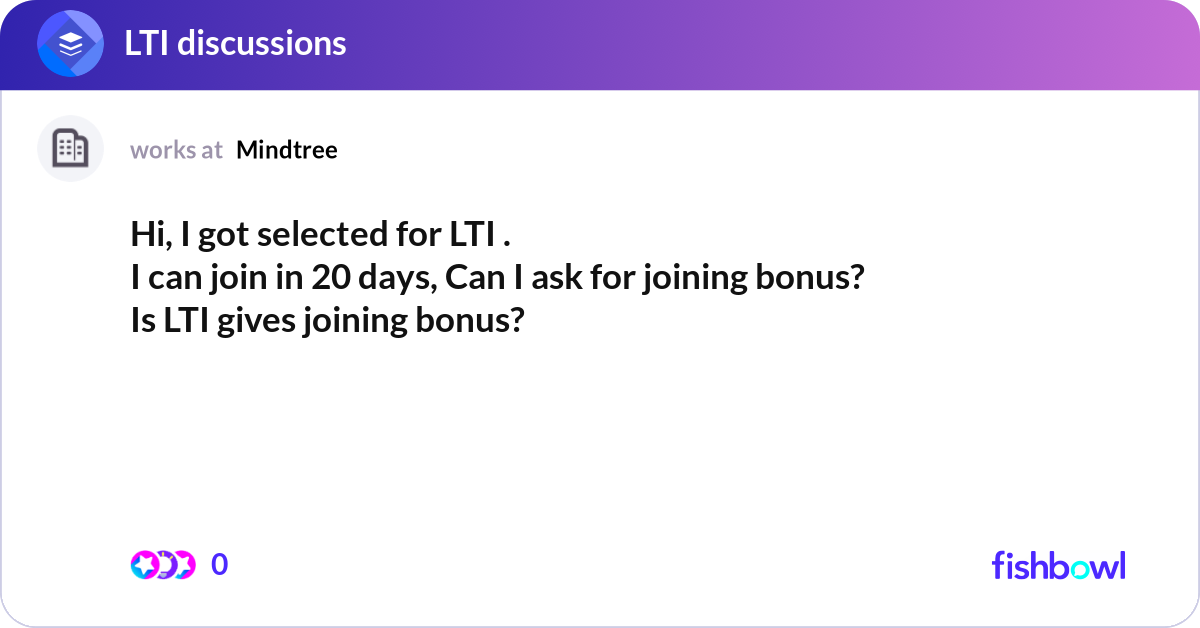 LTI discussions

works at Mindtree

Hi, I got selected for LTI .
I can join in 20 days, Can I ask for joining bonus?
Is LTI gives joining bonus?

0

fishbowl